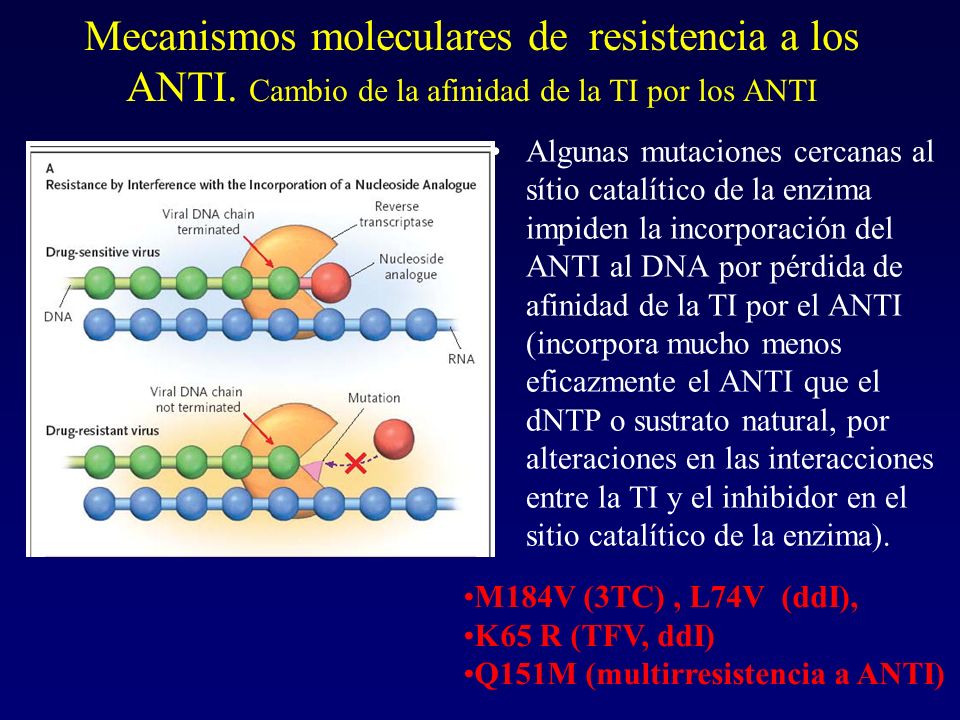 Mecanismos moleculares de resistencia a los ANTI. Cambio de la afinidad de la TI por los ANTI

A
Resistance by Interference with the Incorporation of a Nucleoside Analogue

Viral DNA chain terminated

Reverse transcriptase

Drug-sensitive virus

Nucleoside analogue

DNA

RNA

Viral DNA chain not terminated

Mutation

Drug-resistant virus

• Algunas mutaciones cercanas al sítio catalítico de la enzima impiden la incorporación del ANTI al DNA por pérdida de afinidad de la TI por el ANTI (incorpora mucho menos eficazmente el ANTI que el dNTP o sustrato natural, por alteraciones en las interacciones entre la TI y el inhibidor en el sitio catalítico de la enzima).

•M184V (3TC) , L74V (ddI),
•K65 R (TFV, ddI)
•Q151M (multirresistencia a ANTI)